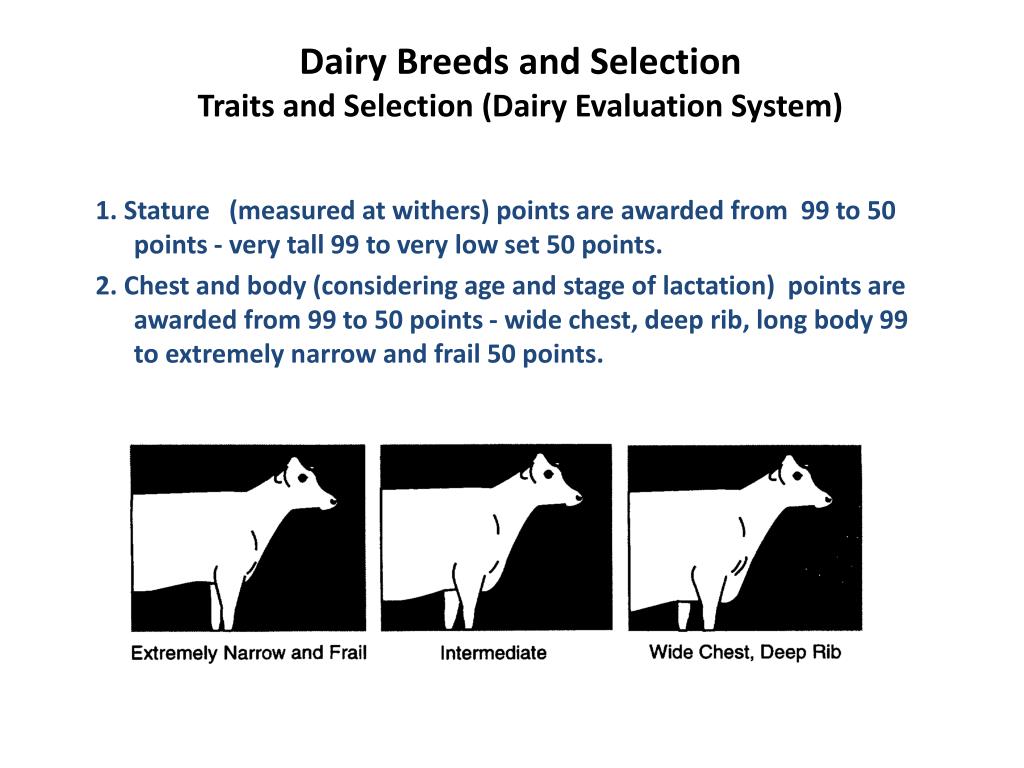 Dairy Breeds and Selection
Traits and Selection (Dairy Evaluation System)

1. Stature (measured at withers) points are awarded from 99 to 50 points - very tall 99 to very low set 50 points.

2. Chest and body (considering age and stage of lactation) points are awarded from 99 to 50 points - wide chest, deep rib, long body 99 to extremely narrow and frail 50 points.

Extremely Narrow and Frail

Intermediate

Wide Chest, Deep Rib